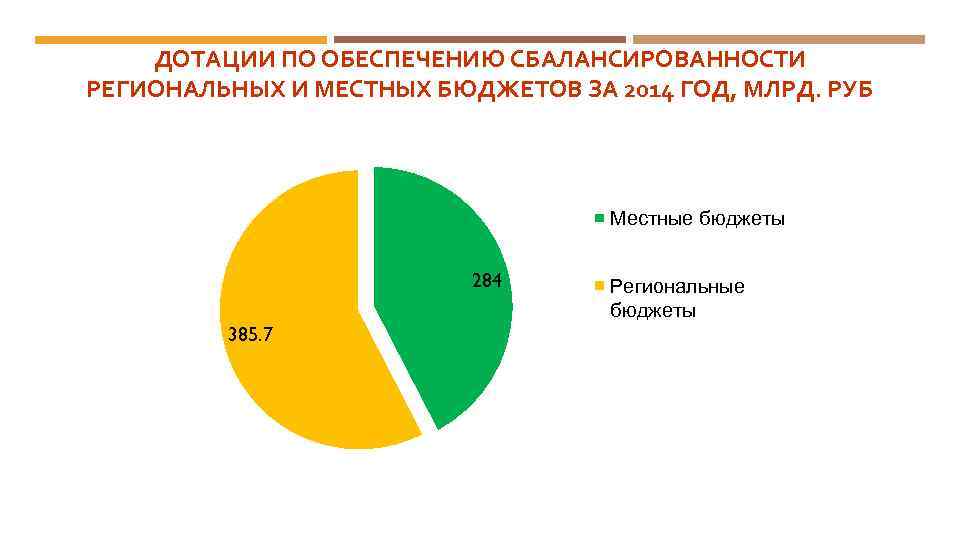 ДОТАЦИИ ПО ОБЕСПЕЧЕНИЮ СБАЛАНСИРОВАННОСТИ РЕГИОНАЛЬНЫХ И МЕСТНЫХ БЮДЖЕТОВ ЗА 2014 ГОД, МЛРД. РУБ

284

385.7

Местные бюджеты

Региональные бюджеты